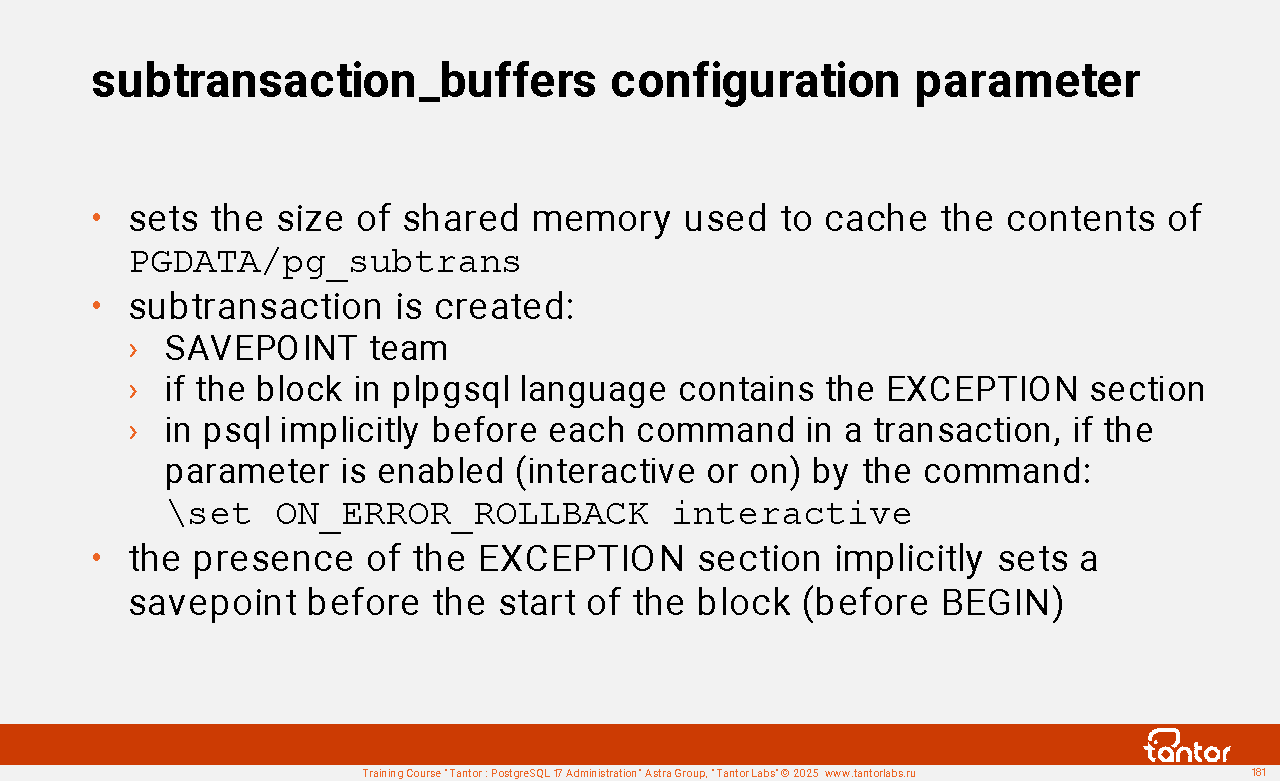 subtransaction_buffers configuration parameter

• sets the size of shared memory used to cache the contents of PGDATA/pg_subtrans
• subtransaction is created:
› SAVEPOINT team
› if the block in plpgsql language contains the EXCEPTION section
› in psql implicitly before each command in a transaction, if the parameter is enabled (interactive or on) by the command: \set ON_ERROR_ROLLBACK interactive
• the presence of the EXCEPTION section implicitly sets a savepoint before the start of the block (before BEGIN)

tantor

Training Course "Tantor : PostgreSQL 17 Administration" Astra Group, "Tantor Labs" © 2025 www.tantorlabs.ru 181